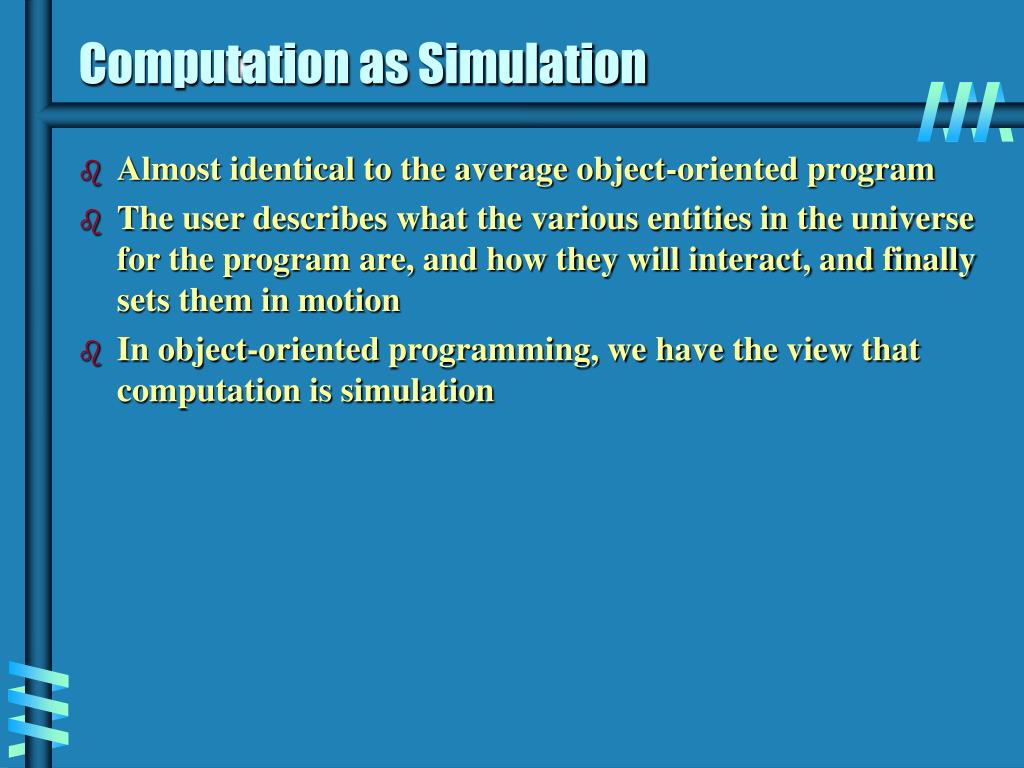 Computation as Simulation

Almost identical to the average object-oriented program

The user describes what the various entities in the universe for the program are, and how they will interact, and finally sets them in motion

In object-oriented programming, we have the view that computation is simulation